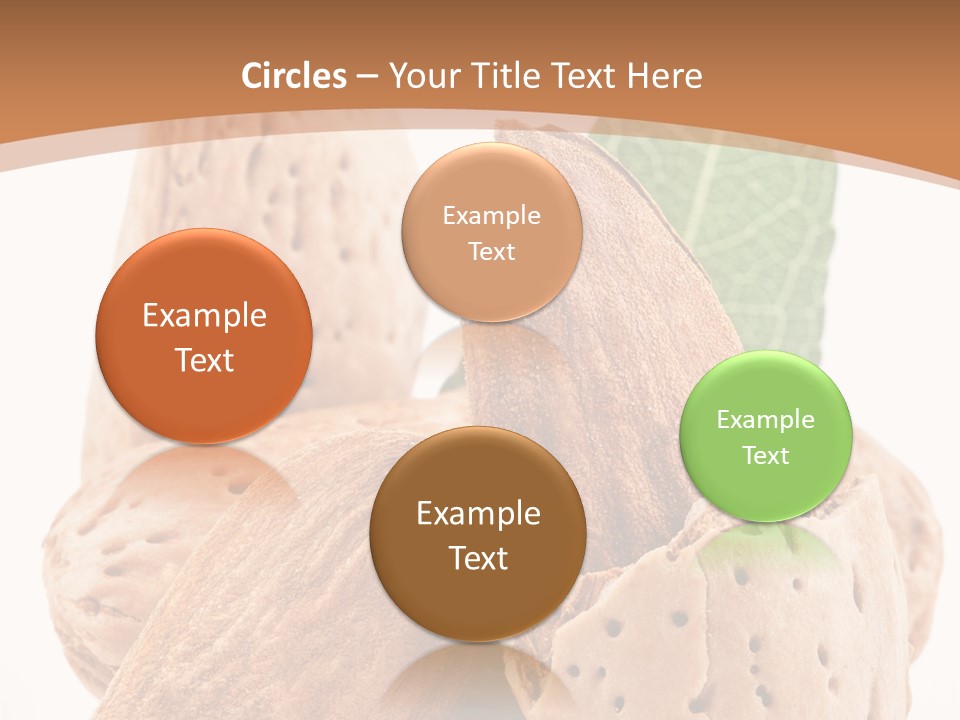 Circles – Your Title Text Here

Example Text

Example Text

Example Text

Example Text